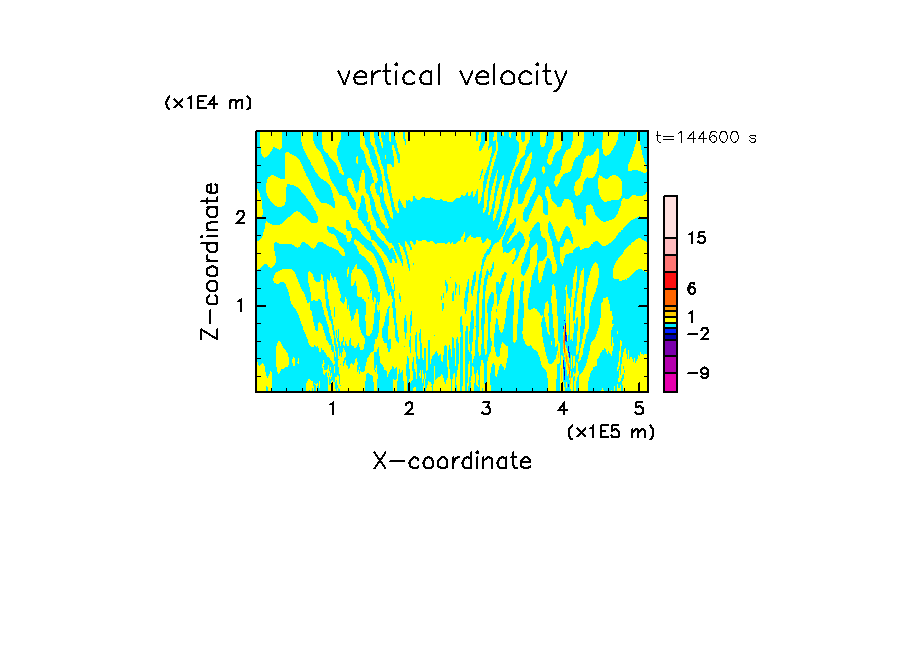 vertical velocity

(x1E4 m)

t=144600 s

Z-coordinate

2

1

15

6

1

−2

−9

1 2 3 4 5

(x1E5 m)

X-coordinate